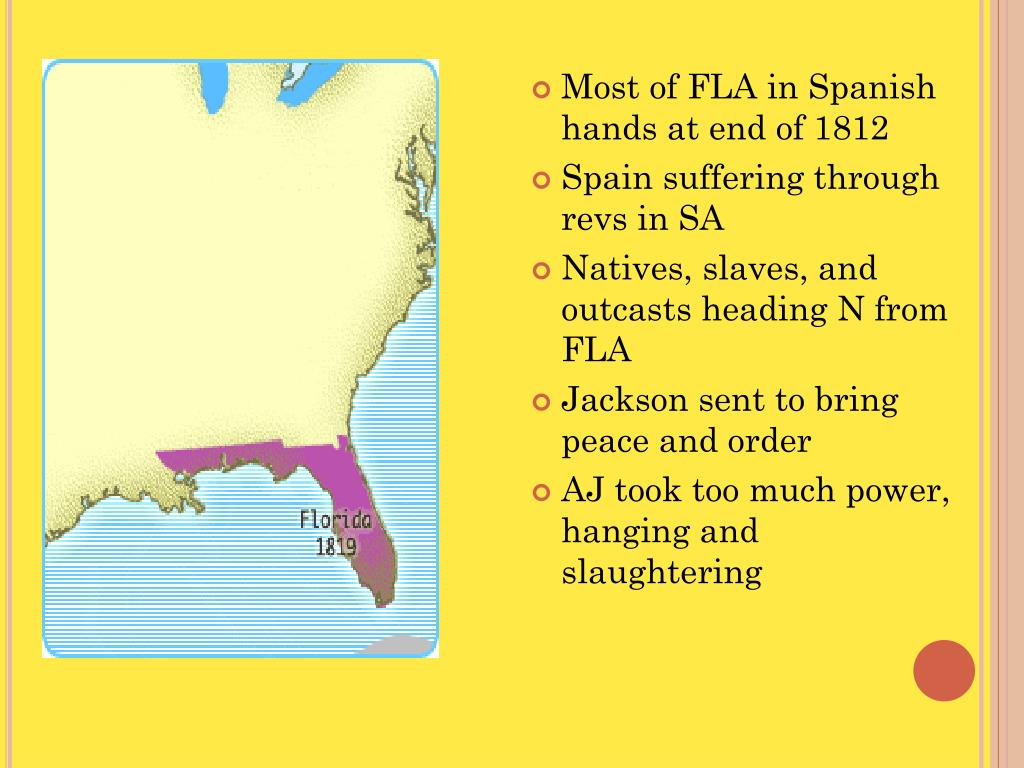 Florida
1819

Most of FLA in Spanish hands at end of 1812

Spain suffering through revs in SA

Natives, slaves, and outcasts heading N from FLA

Jackson sent to bring peace and order

AJ took too much power, hanging and slaughtering